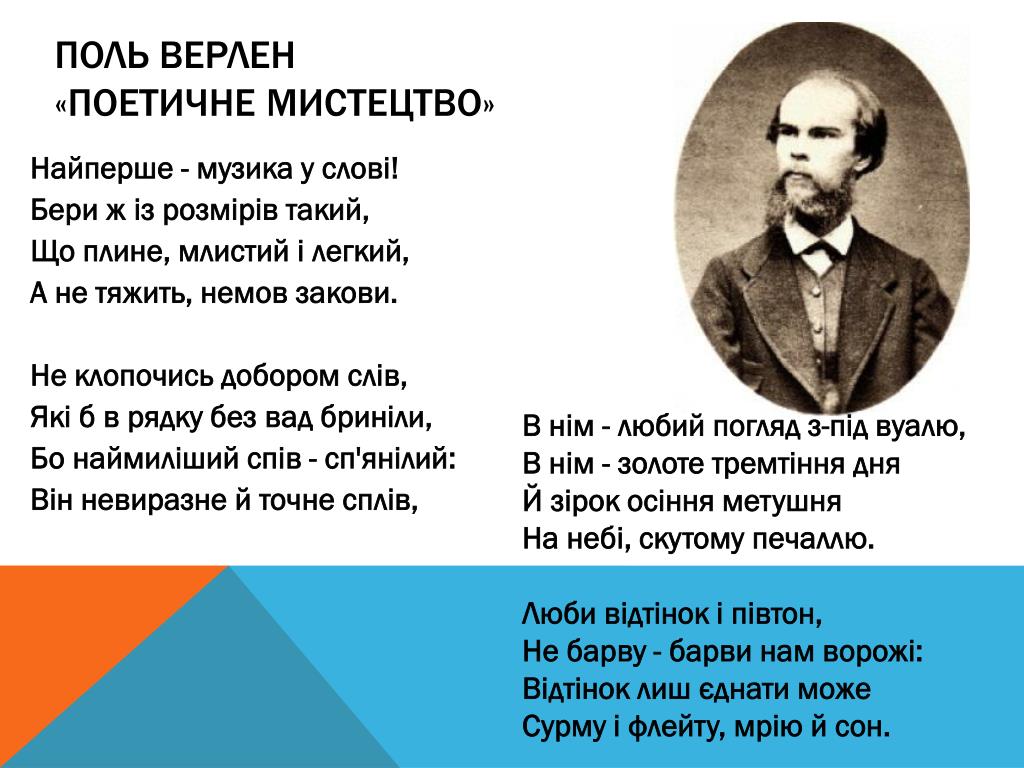 ПОЛЬ ВЕРЛЕН
«ПОЕТИЧНЕ МИСТЕЦТВО»

Найперше - музика у слові!
Бери ж із розмірів такий,
Що плине, млистий і легкий,
А не тяжить, немов закови.

Не клопочись добором слів,
Які б в рядку без вад бриніли,
Бо наймиліший спів - сп'янілий:
Він невиразне й точне сплів,

В нім - любий погляд з-під вуалю,
В нім - золоте тремтіння дня
Й зірок осіння метушня
На небі, скутому печаллю.

Люби відтінок і півтон,
Не барву - барви нам ворожі:
Відтінок лиш єднати може
Сурму і флейту, мрію й сон.